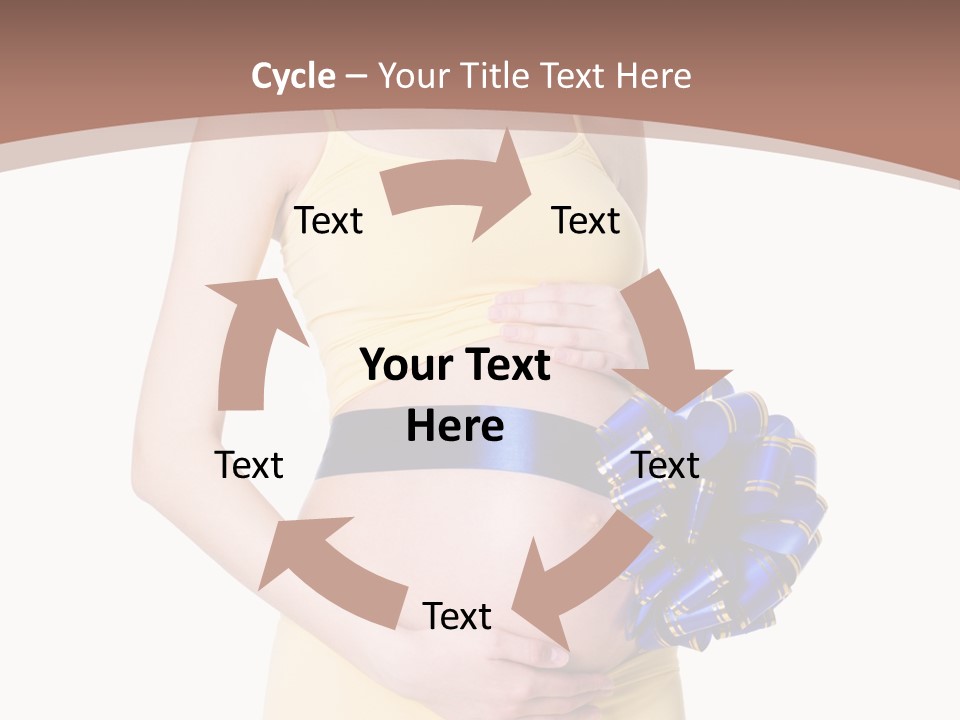 Cycle – Your Title Text Here

Text

Text

Your Text Here

Text

Text

Text